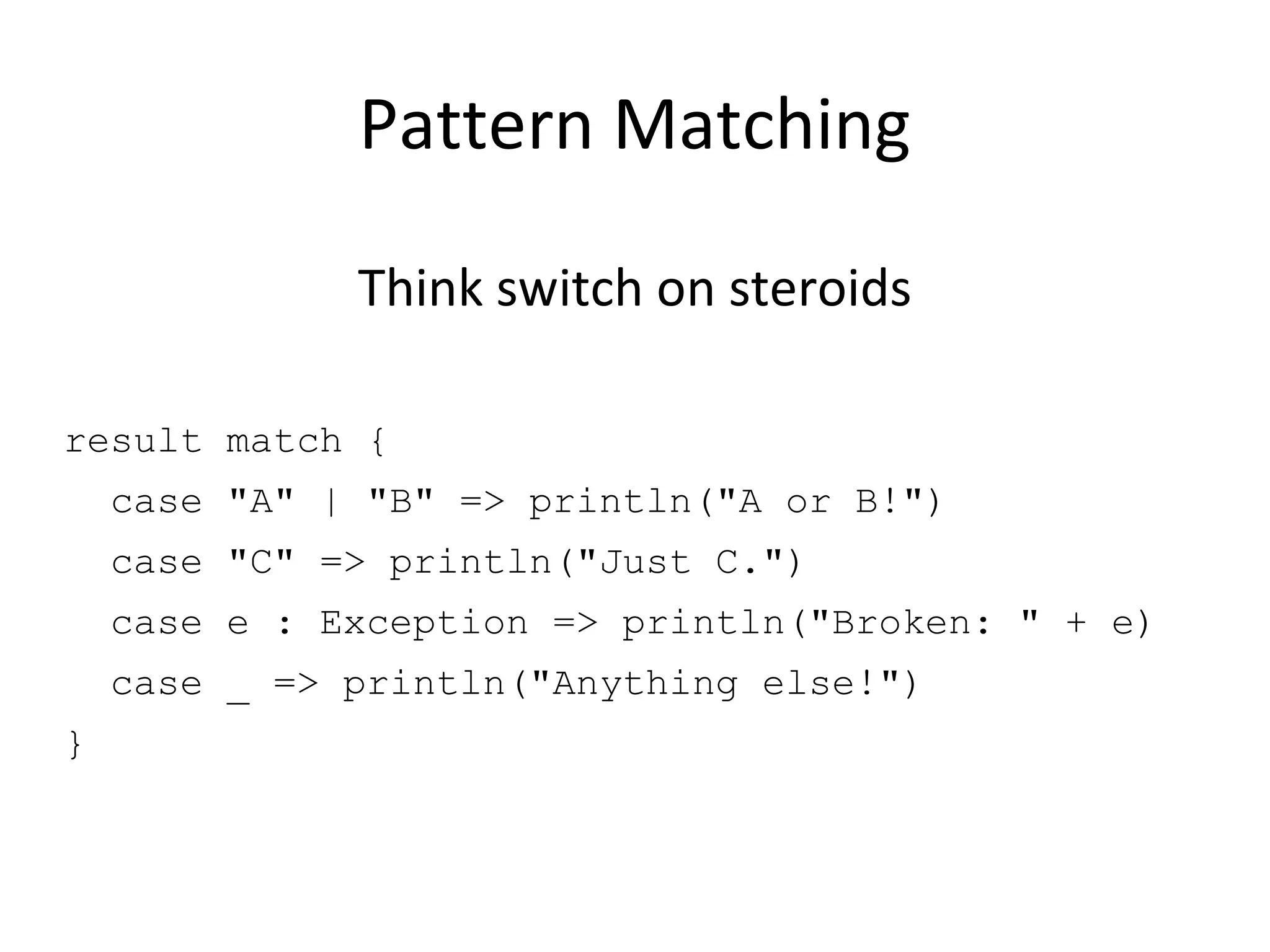 Pattern Matching

Think switch on steroids

result match {
  case "A" | "B" => println("A or B!")
  case "C" => println("Just C.")
  case e : Exception => println("Broken: " + e)
  case _ => println("Anything else!")
}